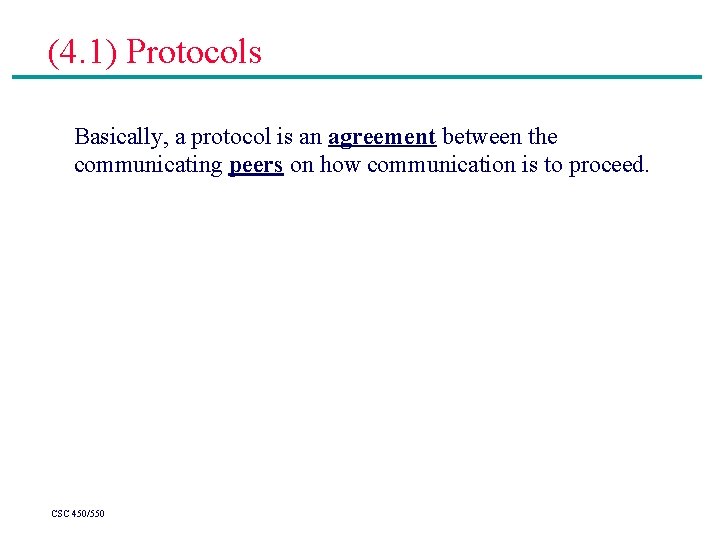 (4.1) Protocols

Basically, a protocol is an agreement between the communicating peers on how communication is to proceed.

CSC 450/550